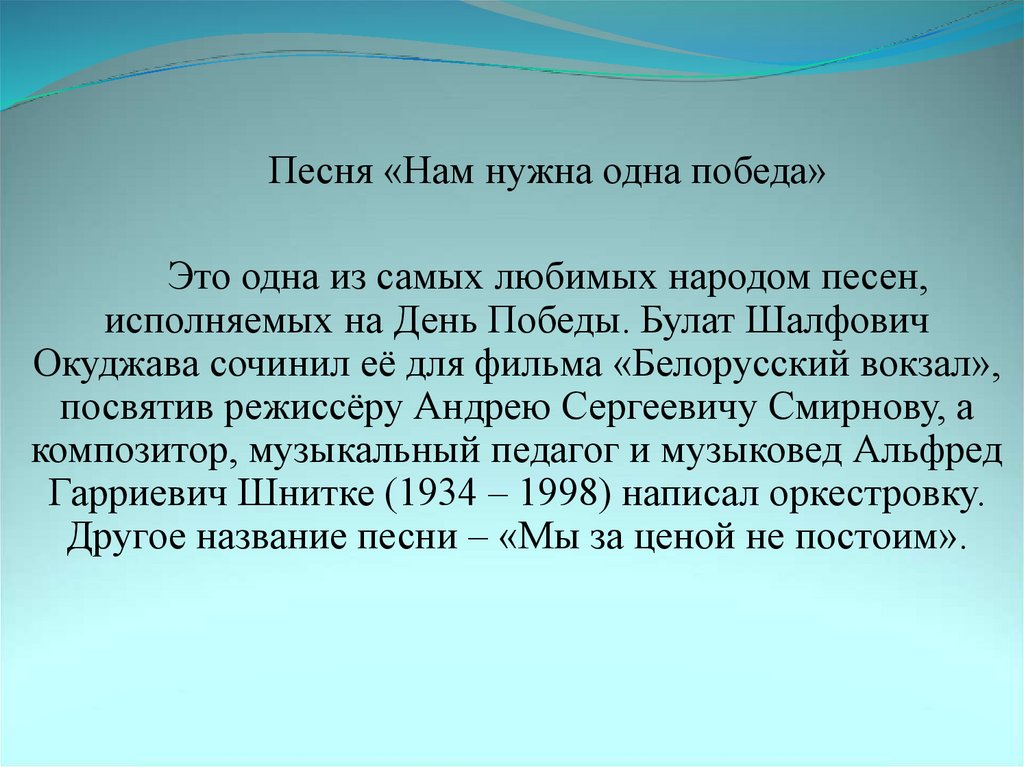 Песня «Нам нужна одна победа»

Это одна из самых любимых народом песен, исполняемых на День Победы. Булат Шалфович Окуджава сочинил её для фильма «Белорусский вокзал», посвятив режиссёру Андрею Сергеевичу Смирнову, а композитор, музыкальный педагог и музыковед Альфред Гарриевич Шнитке (1934 – 1998) написал оркестровку. Другое название песни – «Мы за ценой не постоим».